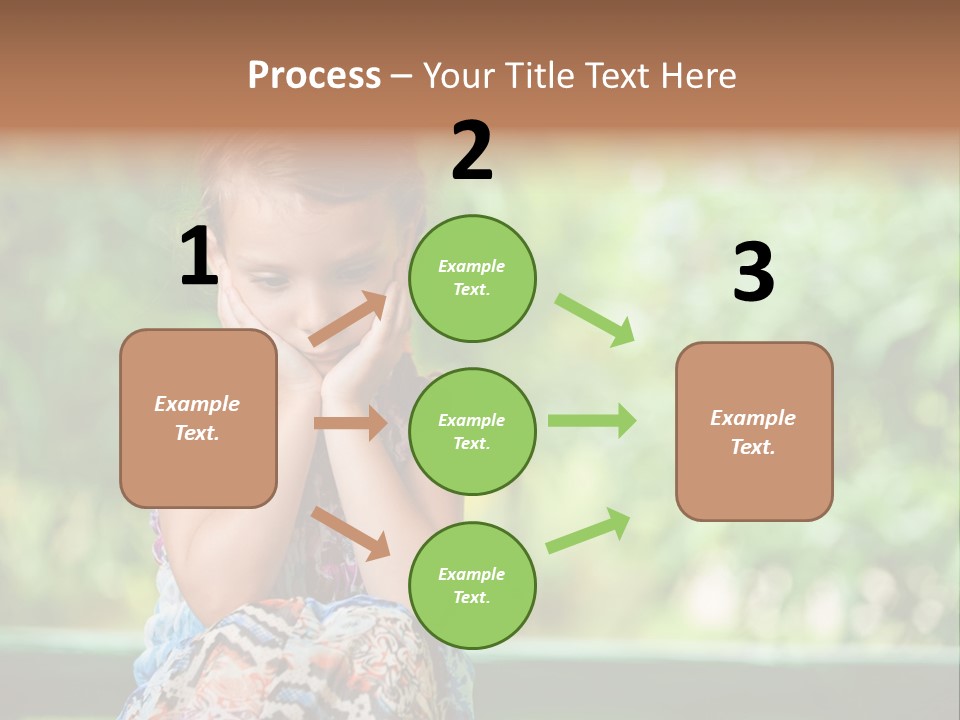 Process – Your Title Text Here

1

Example Text.

2

Example Text.

Example Text.

Example Text.

3

Example Text.